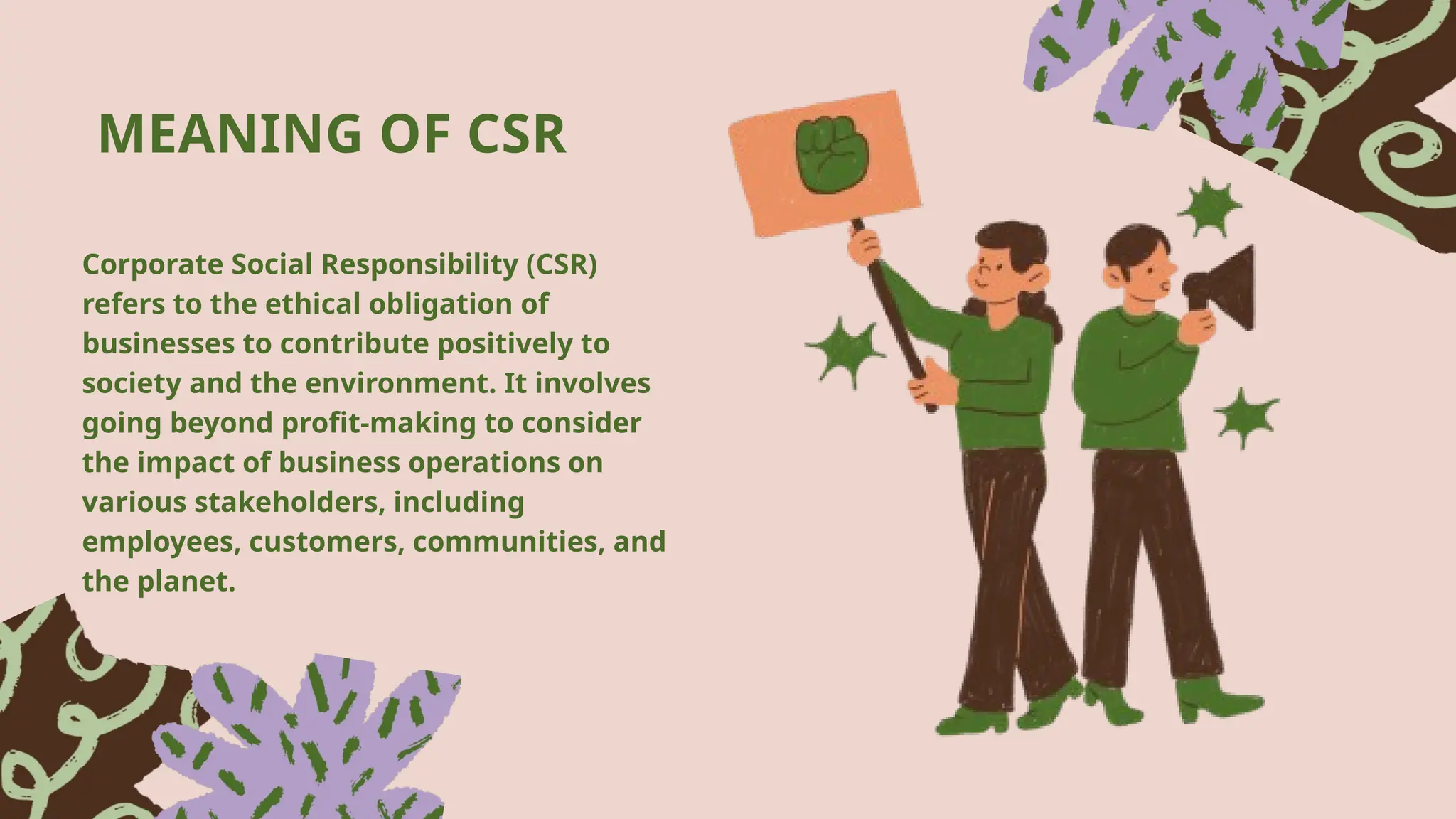 MEANING OF CSR

Corporate Social Responsibility (CSR) refers to the ethical obligation of businesses to contribute positively to society and the environment. It involves going beyond profit-making to consider the impact of business operations on various stakeholders, including employees, customers, communities, and the planet.